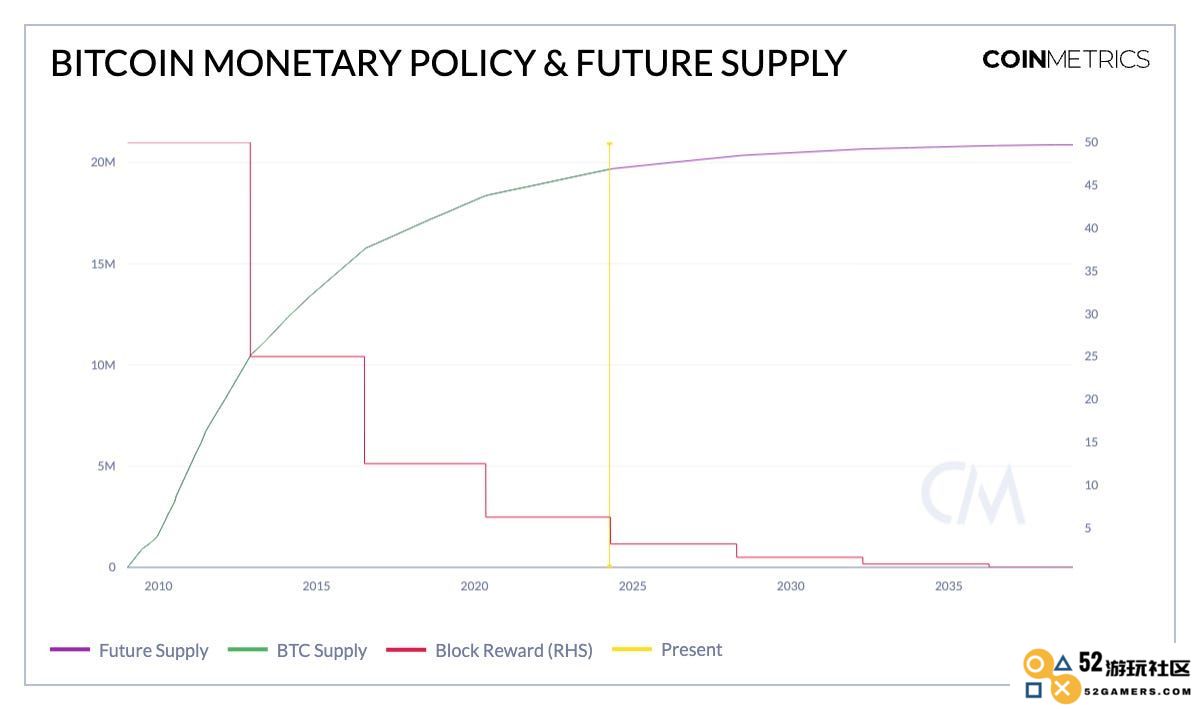 BITCOIN MONETARY POLICY & FUTURE SUPPLY

COINMETRICS

20M
15M
10M
5M
0

50
45
40
35
30
25
20
15
10
5

2010
2015
2020
2025
2030
2035

CM

Future Supply
BTC Supply
Block Reward (RHS)
Present

52游玩社区
52GAMERS.COM